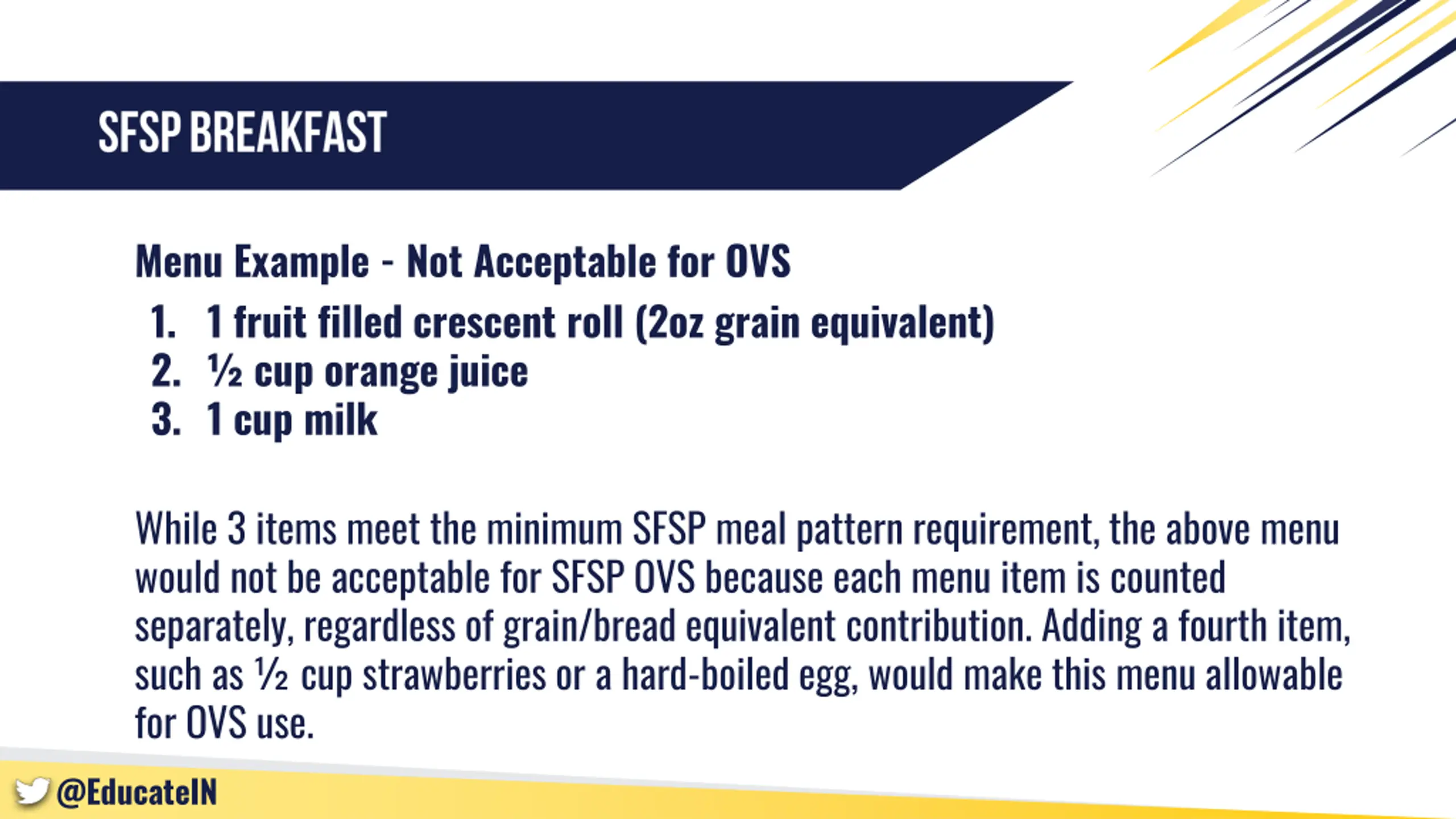 SFSP BREAKFAST

Menu Example - Not Acceptable for OVS

1. 1 fruit filled crescent roll (2oz grain equivalent)
2. ½ cup orange juice
3. 1 cup milk

While 3 items meet the minimum SFSP meal pattern requirement, the above menu would not be acceptable for SFSP OVS because each menu item is counted separately, regardless of grain/bread equivalent contribution. Adding a fourth item, such as ½ cup strawberries or a hard-boiled egg, would make this menu allowable for OVS use.

@EducateIN